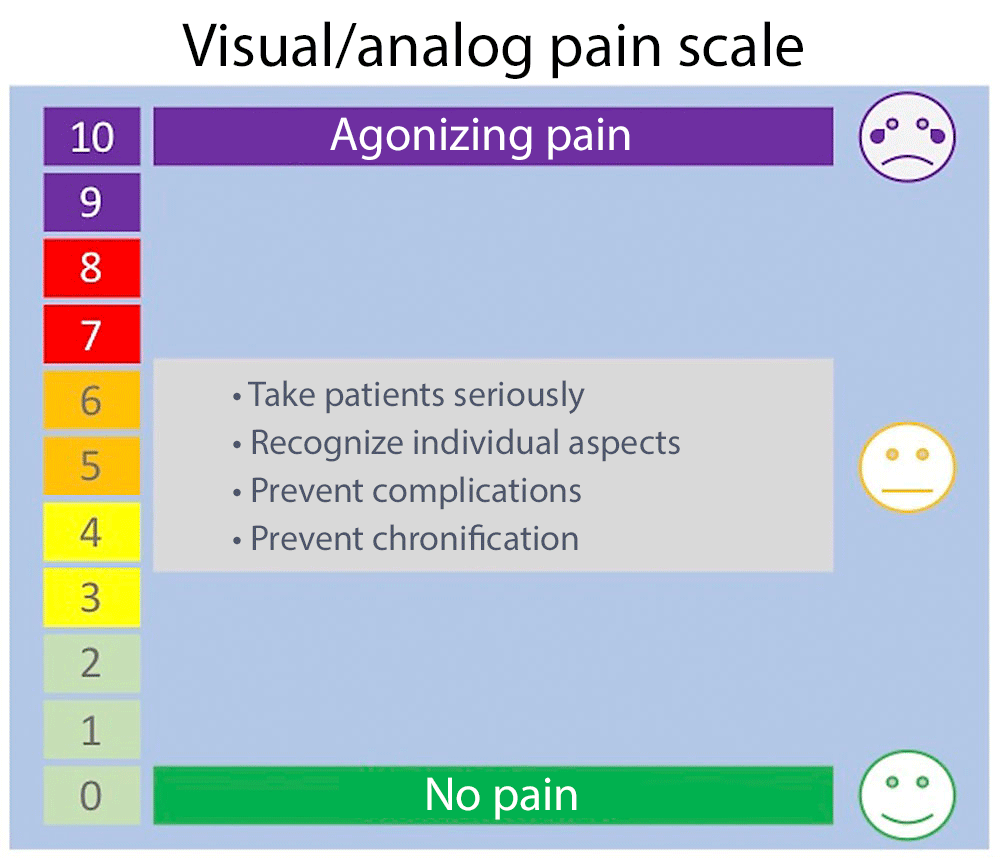 Visual/analog pain scale

10 Agonizing pain

9

8

7

6

5

4

3

2

1

0 No pain

• Take patients seriously
• Recognize individual aspects
• Prevent complications
• Prevent chronification